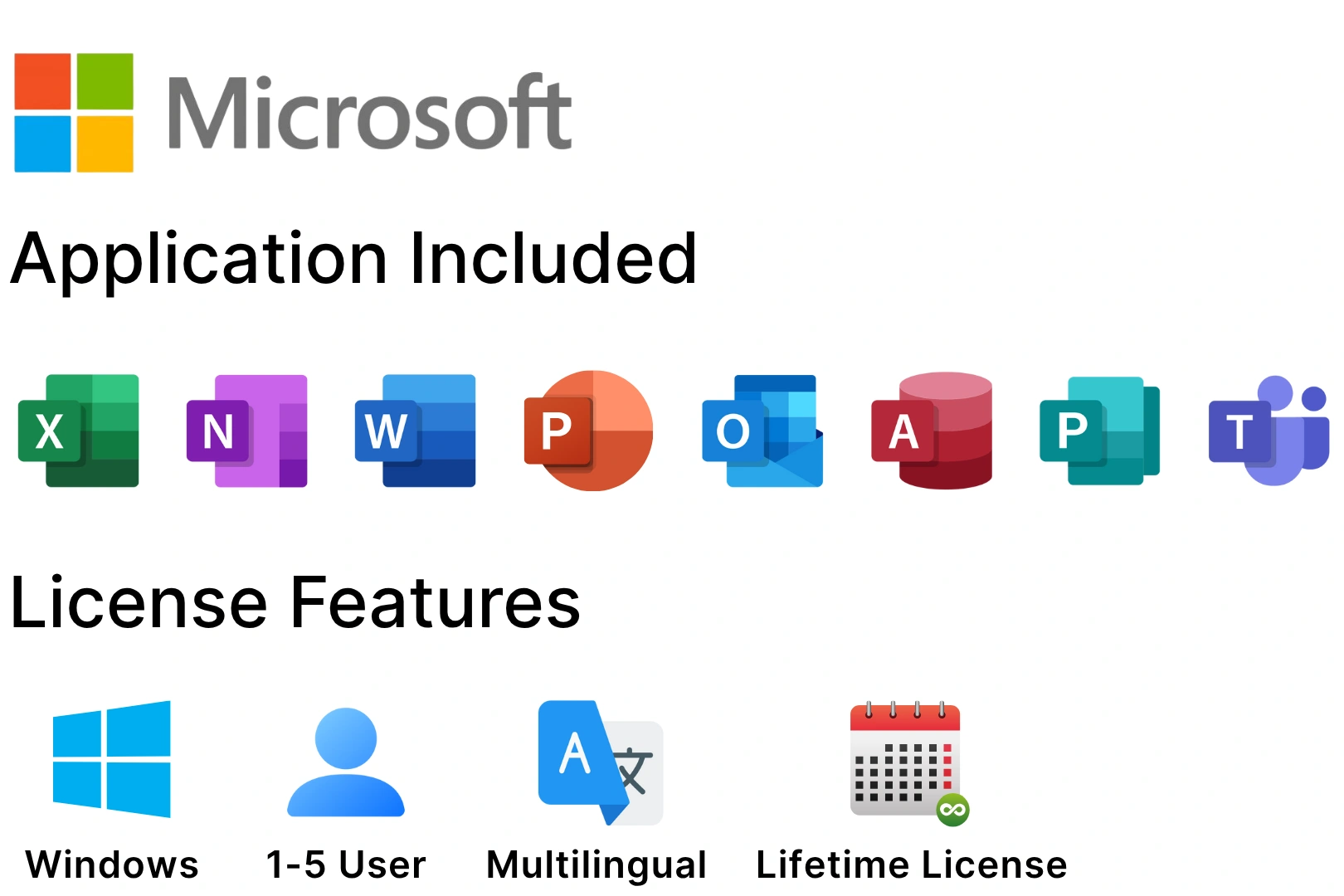 Microsoft

Application Included

X N W P O A P T

License Features

A 文

Windows 1-5 User Multilingual Lifetime License